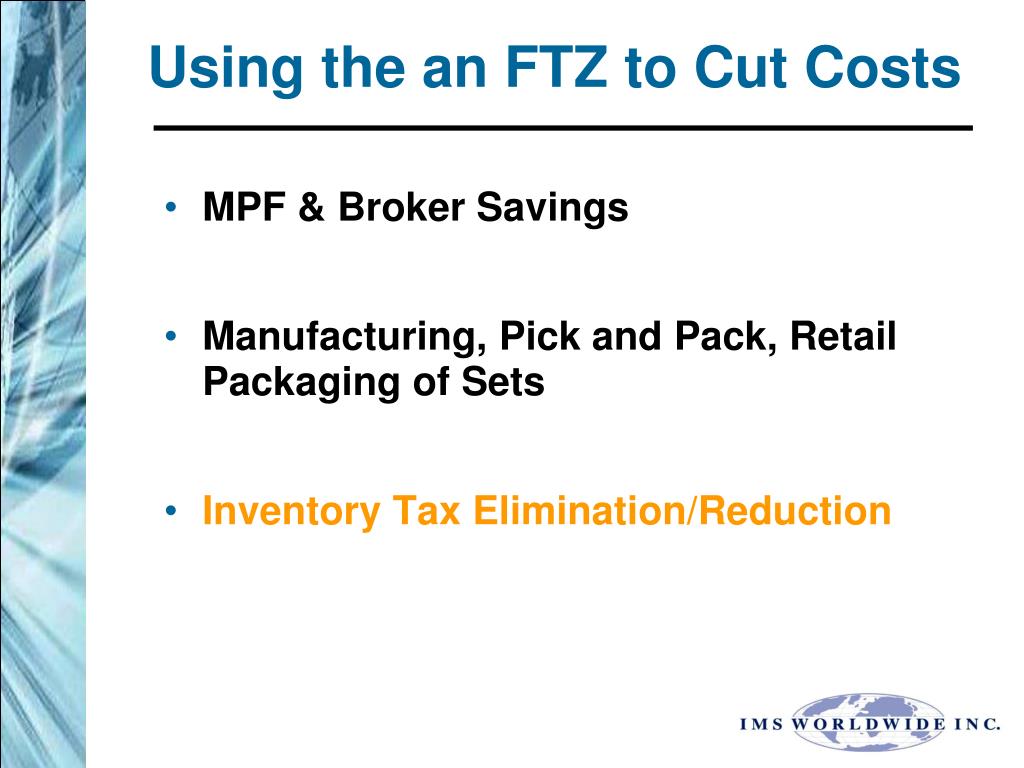 Using the an FTZ to Cut Costs

• MPF & Broker Savings

• Manufacturing, Pick and Pack, Retail Packaging of Sets

• Inventory Tax Elimination/Reduction

IMS WORLDWIDE INC.